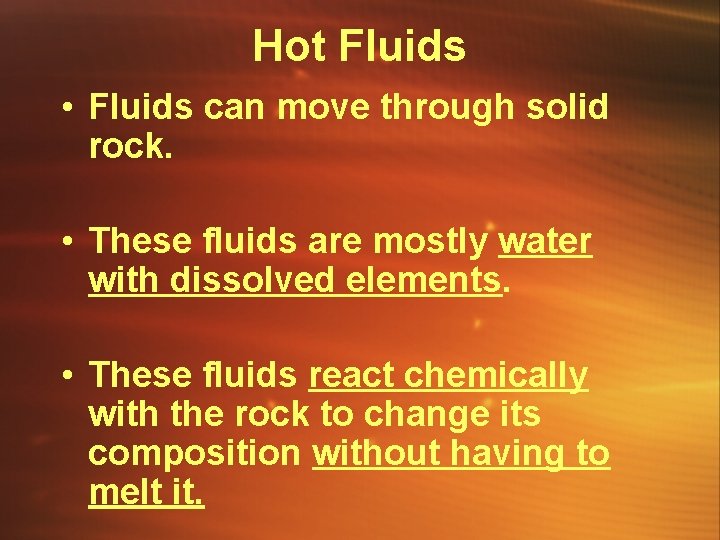 Hot Fluids

• Fluids can move through solid rock.

• These fluids are mostly water with dissolved elements.

• These fluids react chemically with the rock to change its composition without having to melt it.